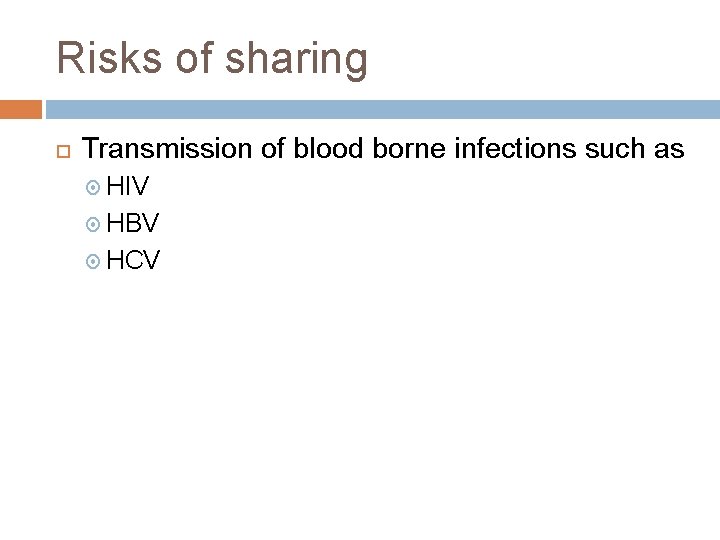 Risks of sharing

Transmission of blood borne infections such as

HIV

HBV

HCV